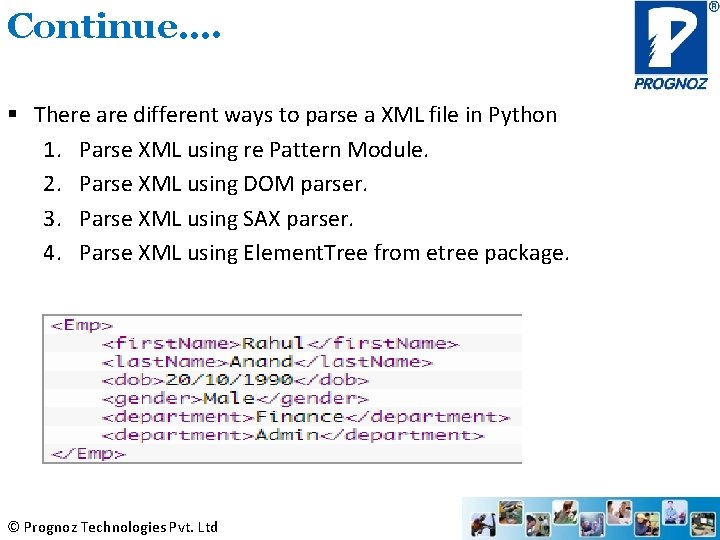 Continue....

PROGNOZ

▪ There are different ways to parse a XML file in Python
1. Parse XML using re Pattern Module.
2. Parse XML using DOM parser.
3. Parse XML using SAX parser.
4. Parse XML using ElementTree from etree package.

<Emp>
<firstName>Rahul</firstName>
<lastName>Anand</lastName>
<dob>20/10/1990</dob>
<gender>Male</gender>
<department>Finance</department>
<department>Admin</department>
</Emp>

© Prognoz Technologies Pvt. Ltd